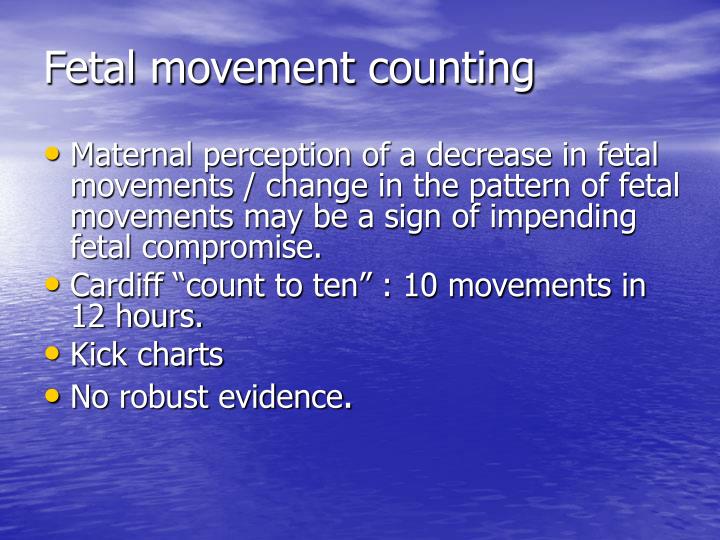 Fetal movement counting

• Maternal perception of a decrease in fetal movements / change in the pattern of fetal movements may be a sign of impending fetal compromise.
• Cardiff “count to ten” : 10 movements in 12 hours.
• Kick charts
• No robust evidence.